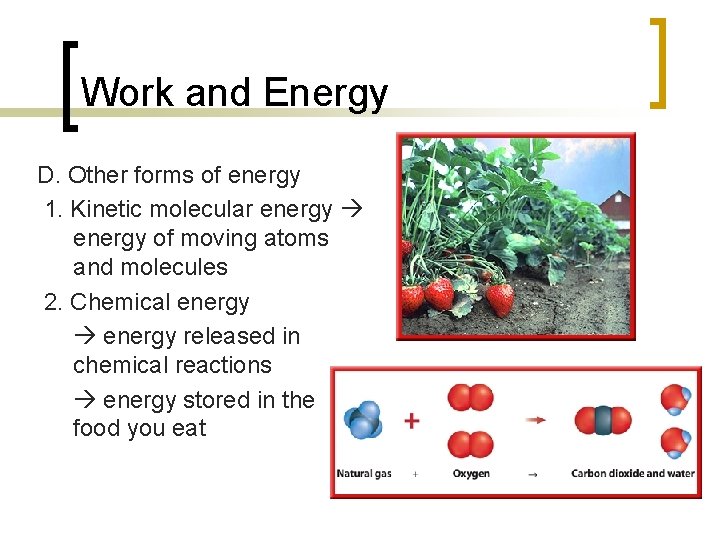 Work and Energy

D. Other forms of energy

1. Kinetic molecular energy → energy of moving atoms and molecules

2. Chemical energy

→ energy released in chemical reactions

→ energy stored in the food you eat

+ →

Natural gas + Oxygen → Carbon dioxide and water